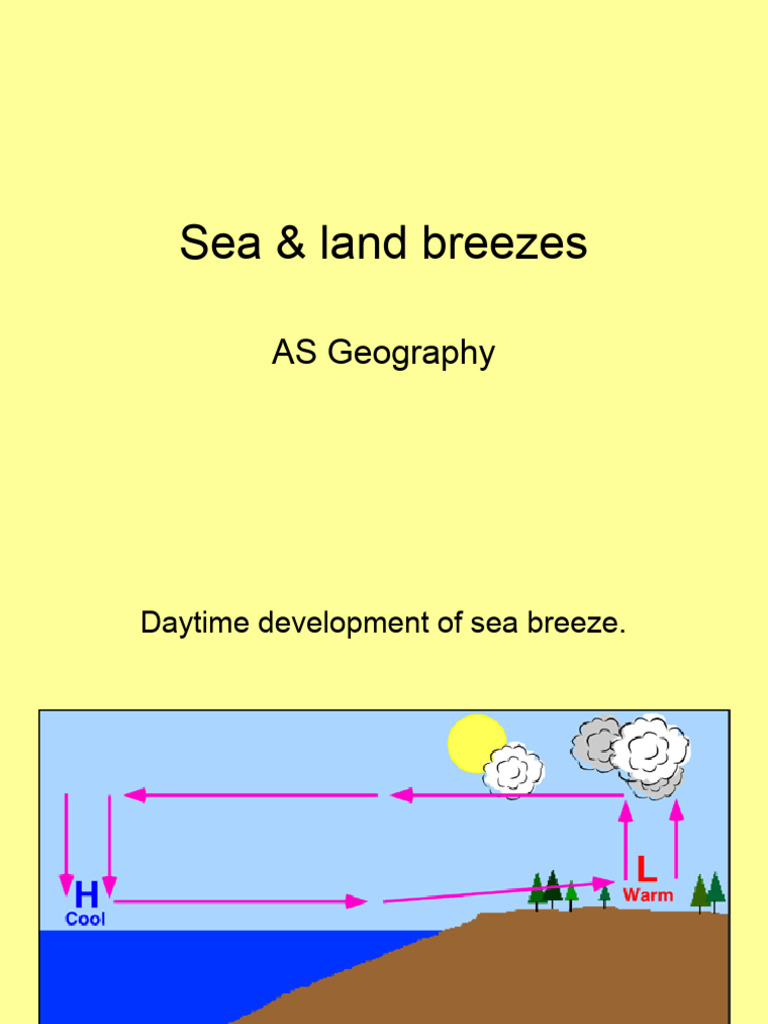 Sea & land breezes

AS Geography

Daytime development of sea breeze.

H
Cool

L
Warm